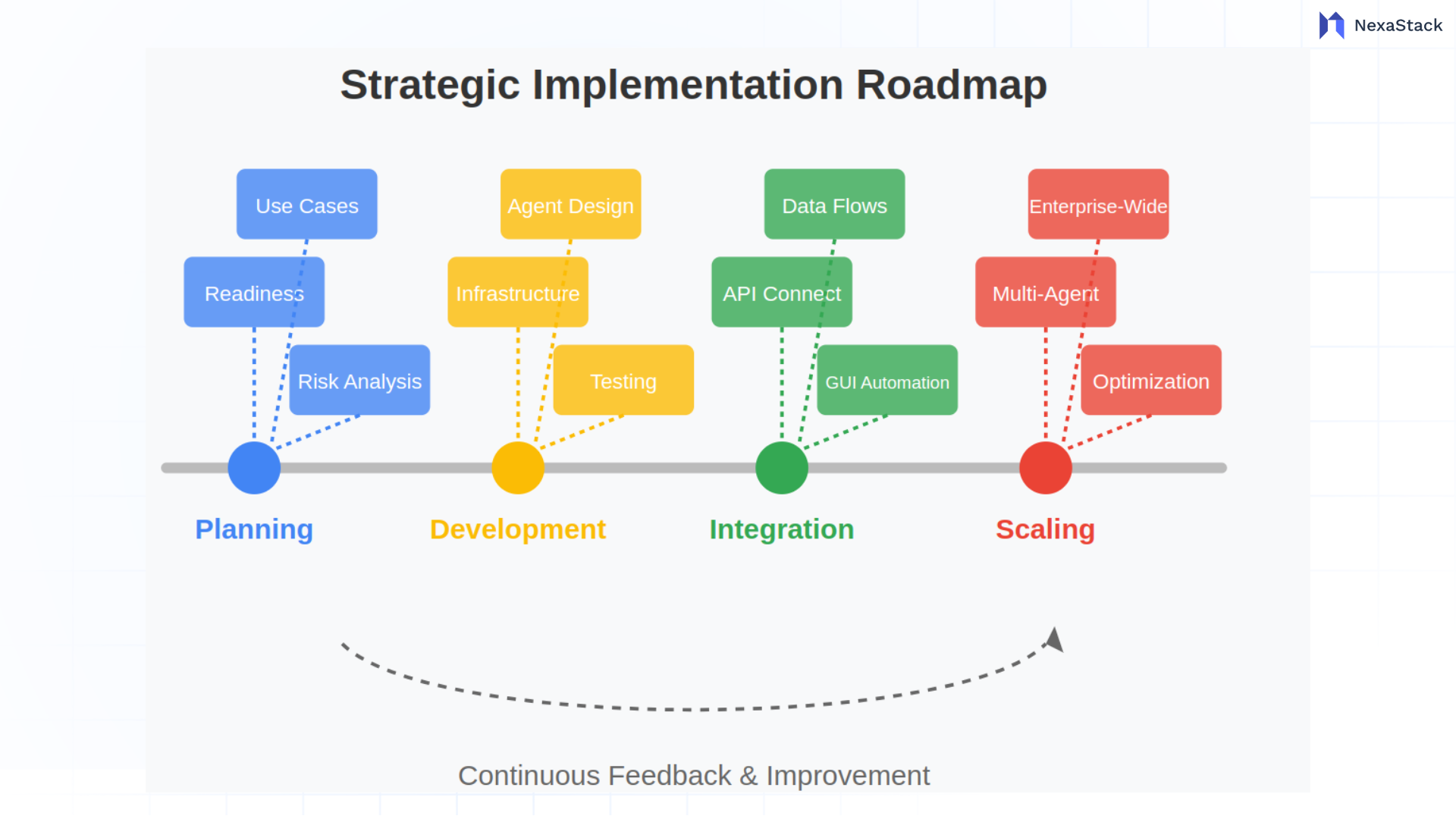 NexaStack

Strategic Implementation Roadmap

Use Cases
Readiness
Risk Analysis

Agent Design
Infrastructure
Testing

Data Flows
API Connect
GUI Automation

Enterprise-Wide
Multi-Agent
Optimization

Planning
Development
Integration
Scaling

Continuous Feedback & Improvement